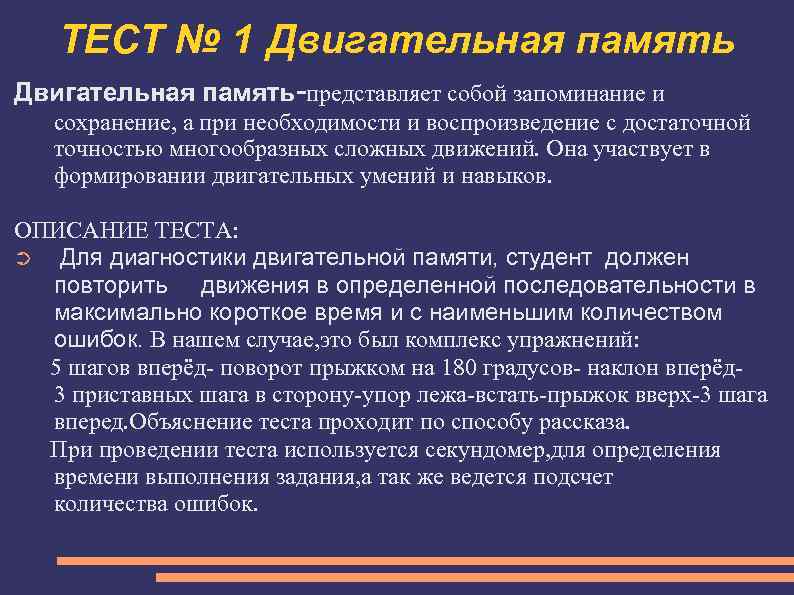 ТЕСТ № 1 Двигательная память

Двигательная память-представляет собой запоминание и сохранение, а при необходимости и воспроизведение с достаточной точностью многообразных сложных движений. Она участвует в формировании двигательных умений и навыков.

ОПИСАНИЕ ТЕСТА:

➲ Для диагностики двигательной памяти, студент должен повторить движения в определенной последовательности в максимально короткое время и с наименьшим количеством ошибок. В нашем случае,это был комплекс упражнений:
5 шагов вперёд- поворот прыжком на 180 градусов- наклон вперёд- 3 приставных шага в сторону-упор лежа-встать-прыжок вверх-3 шага вперед.Объяснение теста проходит по способу рассказа.
При проведении теста используется секундомер,для определения времени выполнения задания,а так же ведется подсчет количества ошибок.